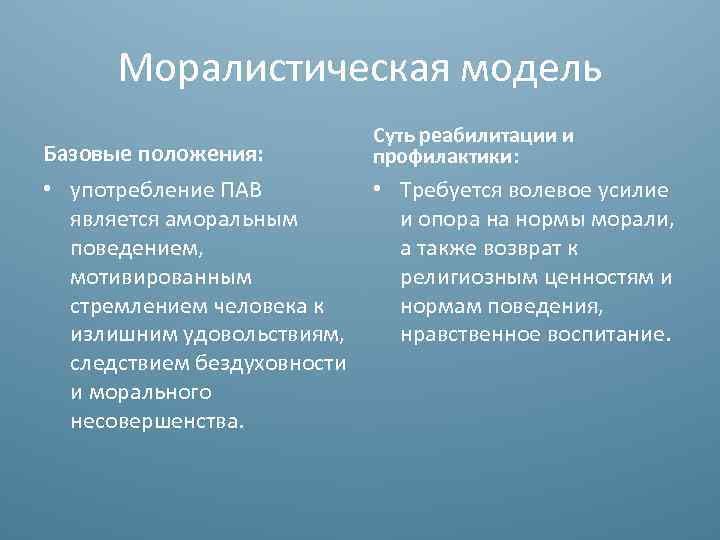 Моралистическая модель

Базовые положения:

• употребление ПАВ является аморальным поведением, мотивированным стремлением человека к излишним удовольствиям, следствием бездуховности и морального несовершенства.

Суть реабилитации и профилактики:

• Требуется волевое усилие и опора на нормы морали, а также возврат к религиозным ценностям и нормам поведения, нравственное воспитание.